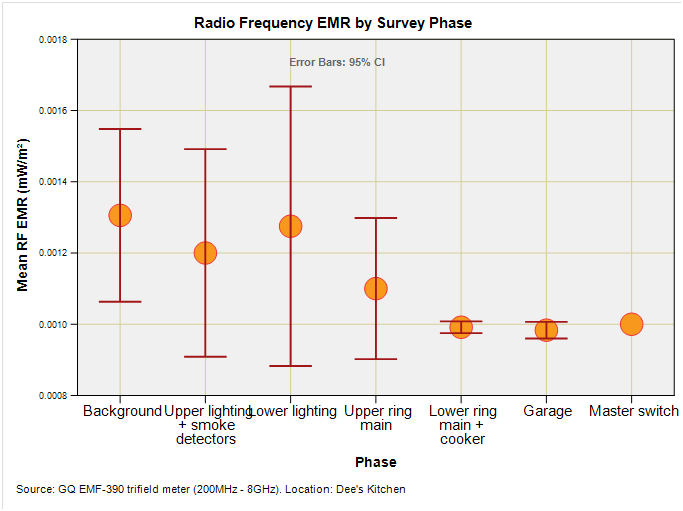 Radio Frequency EMR by Survey Phase

Error Bars: 95% CI

Mean RF EMR (mW/m²)

0.0018
0.0016
0.0014
0.0012
0.0010
0.0008

Background
Upper lighting + smoke detectors
Lower lighting
Upper ring main
Lower ring main + cooker
Garage
Master switch

Phase

Source: GQ EMF-390 trifield meter (200MHz - 8GHz). Location: Dee's Kitchen